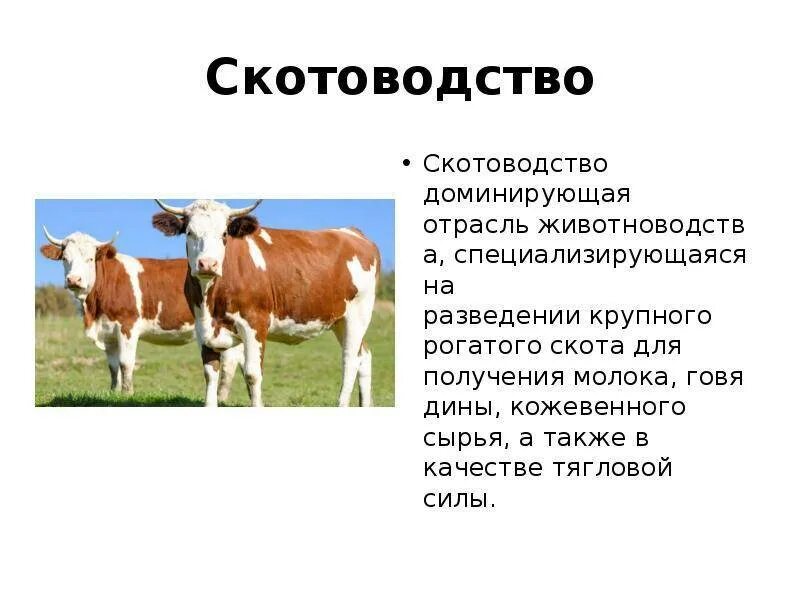 Скотоводство

• Скотоводство доминирующая отрасль животноводства, специализирующаяся на разведении крупного рогатого скота для получения молока, говядины, кожевенного сырья, а также в качестве тягловой силы.